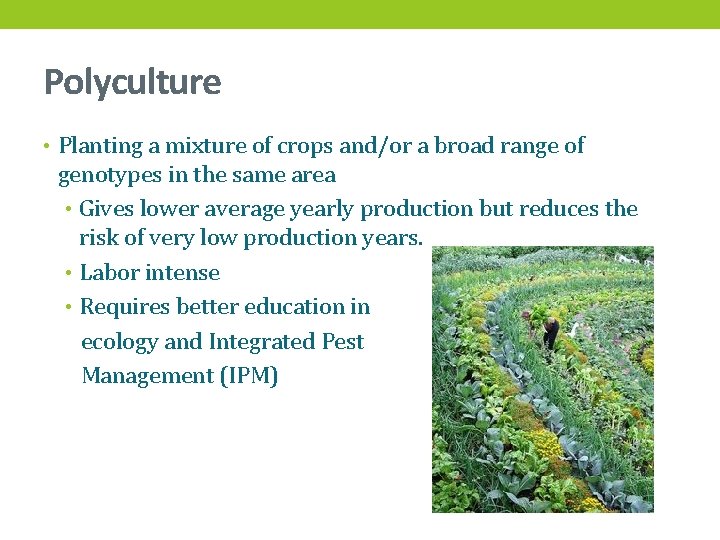 Polyculture

• Planting a mixture of crops and/or a broad range of genotypes in the same area

• Gives lower average yearly production but reduces the risk of very low production years.

• Labor intense

• Requires better education in ecology and Integrated Pest Management (IPM)